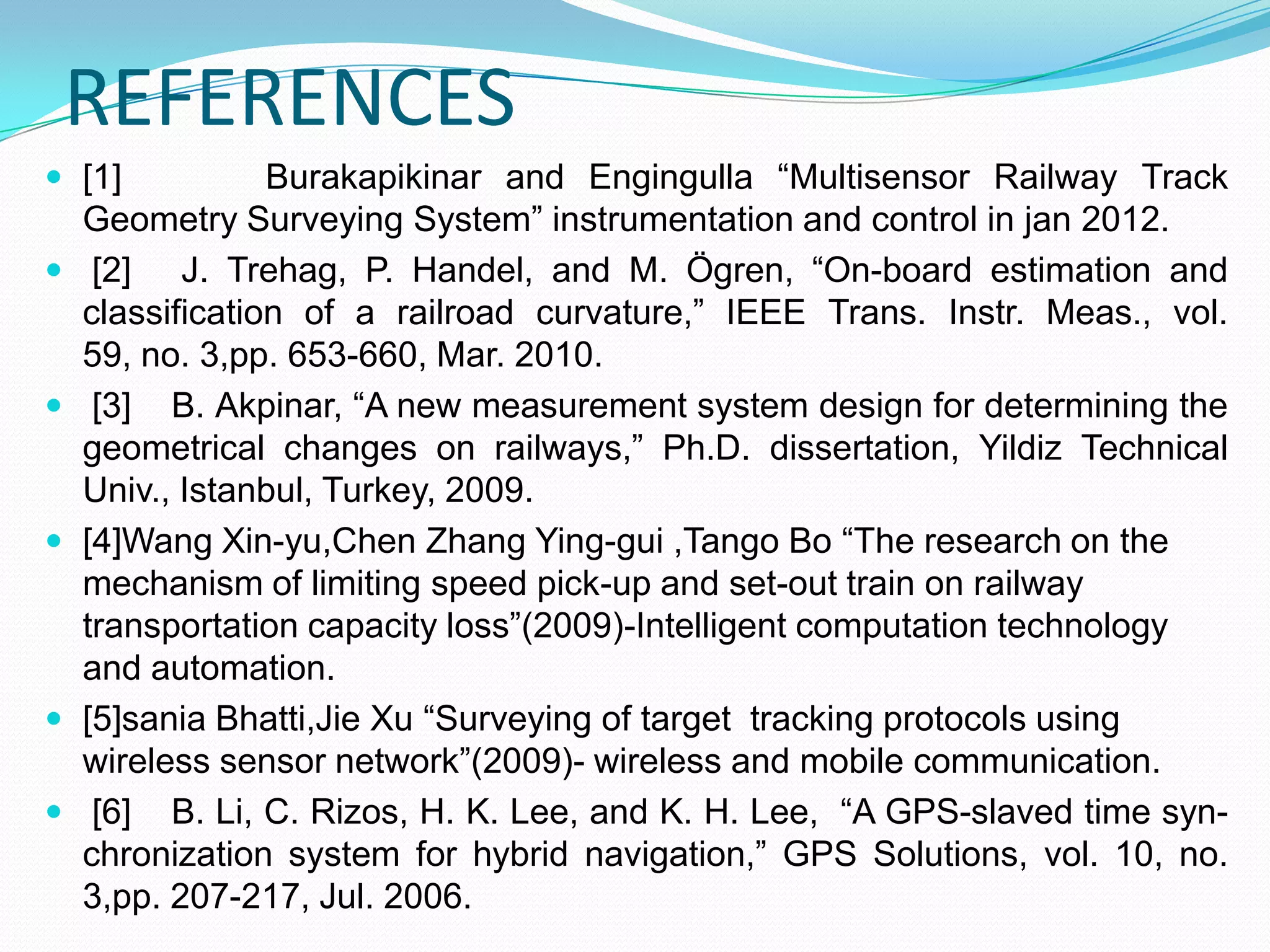 REFERENCES

[1] Burakapikinar and Engingulla “Multisensor Railway Track Geometry Surveying System” instrumentation and control in jan 2012.

[2] J. Trehag, P. Handel, and M. Ögren, “On-board estimation and classification of a railroad curvature,” IEEE Trans. Instr. Meas., vol. 59, no. 3,pp. 653-660, Mar. 2010.

[3] B. Akpinar, “A new measurement system design for determining the geometrical changes on railways,” Ph.D. dissertation, Yildiz Technical Univ., Istanbul, Turkey, 2009.

[4]Wang Xin-yu,Chen Zhang Ying-gui ,Tango Bo “The research on the mechanism of limiting speed pick-up and set-out train on railway transportation capacity loss”(2009)-Intelligent computation technology and automation.

[5]sania Bhatti,Jie Xu “Surveying of target tracking protocols using wireless sensor network”(2009)- wireless and mobile communication.

[6] B. Li, C. Rizos, H. K. Lee, and K. H. Lee, “A GPS-slaved time synchronization system for hybrid navigation,” GPS Solutions, vol. 10, no. 3,pp. 207-217, Jul. 2006.